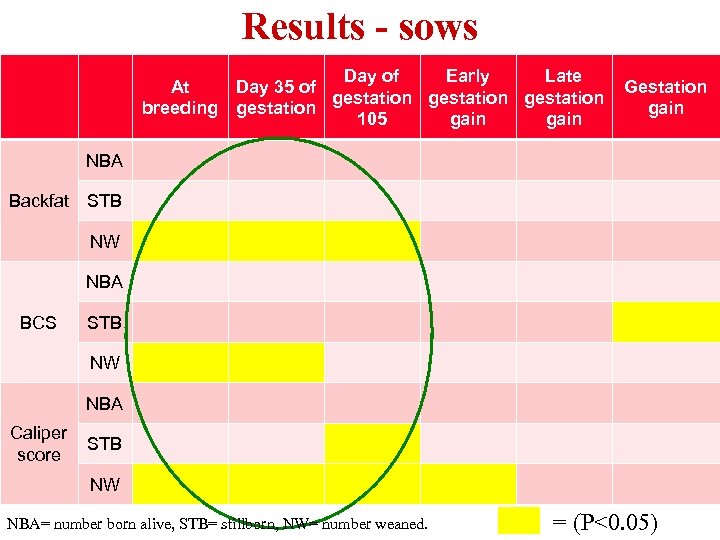 Results - sows

| | | At breeding | Day 35 of gestation | Day of gestation 105 | Early gestation gain | Late gestation gain | Gestation gain |
|---|---|---|---|---|---|---|---|
| Backfat | NBA | | | | | | |
| | STB | | | | | | |
| | NW | | | | | | |
| BCS | NBA | | | | | | |
| | STB | | | | | | |
| | NW | | | | | | |
| Caliper score | NBA | | | | | | |
| | STB | | | | | | |
| | NW | | | | | | |

NBA= number born alive, STB= stillborn, NW= number weaned.

= (P<0.05)